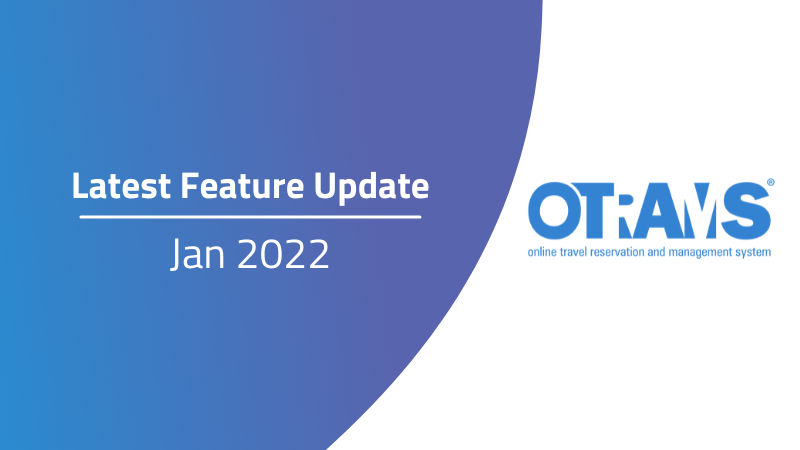 Latest Feature Update

Jan 2022

OTRAMS®

online travel reservation and management system